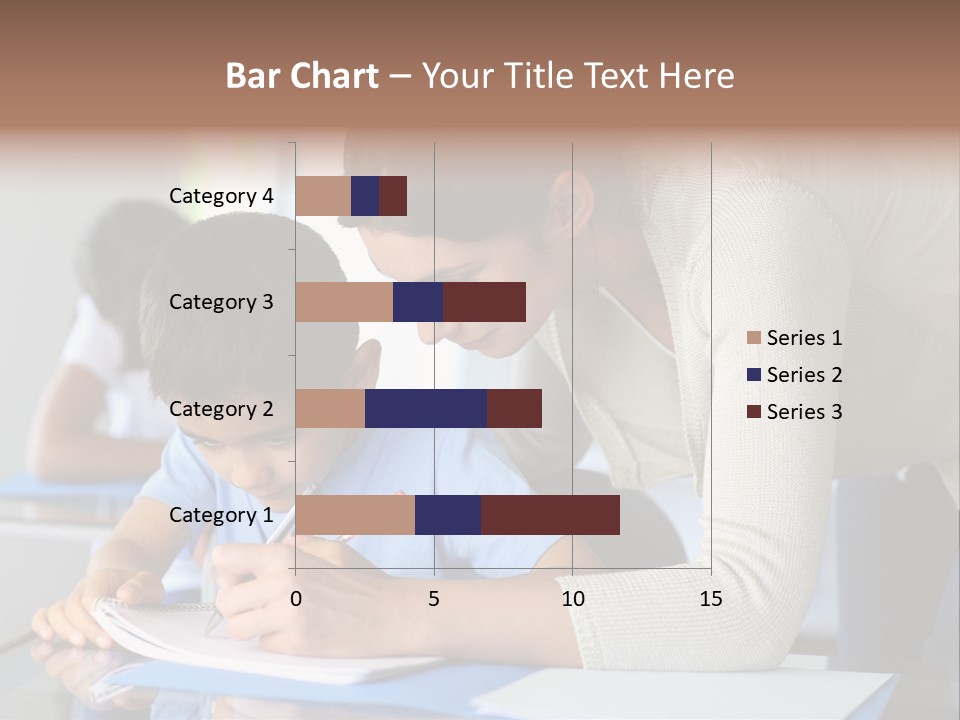 Bar Chart – Your Title Text Here

Category 4
Category 3
Category 2
Category 1

0
5
10
15

Series 1
Series 2
Series 3